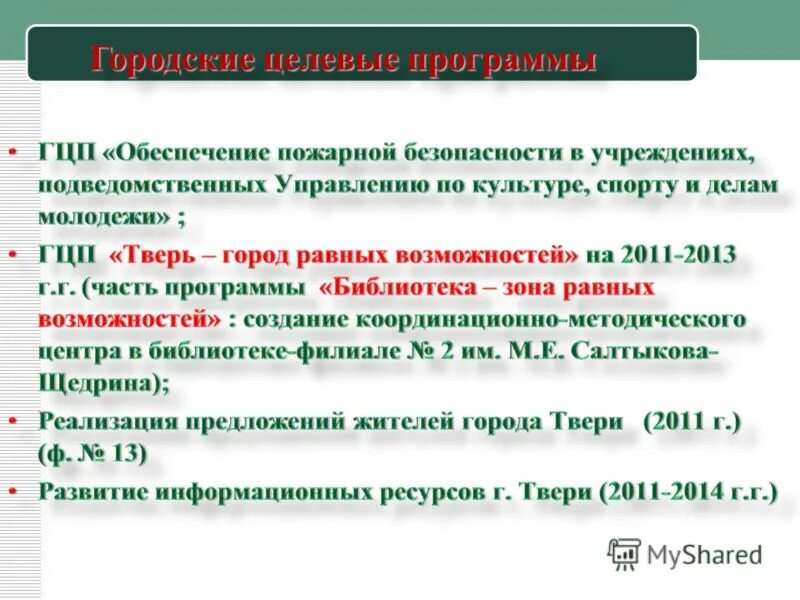 Городские целевые программы

• ГЦП «Обеспечение пожарной безопасности в учреждениях, подведомственных Управлению по культуре, спорту и делам молодежи» ;

• ГЦП «Тверь – город равных возможностей» на 2011-2013 г.г. (часть программы «Библиотека – зона равных возможностей» : создание координационно-методического центра в библиотеке-филиале № 2 им. М.Е. Салтыкова-Щедрина);

• Реализация предложений жителей города Твери (2011 г.) (ф. № 13)

• Развитие информационных ресурсов г. Твери (2011-2014 г.г.)

MyShared